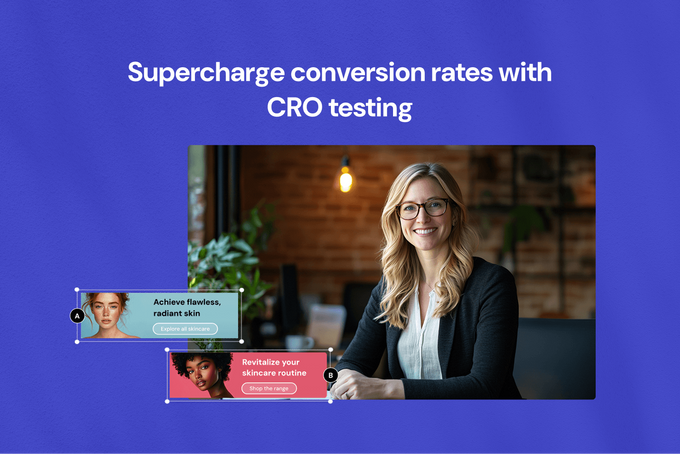 Supercharge conversion rates with CRO testing

A

Achieve flawless, radiant skin

Explore all skincare

Revitalize your skincare routine

Shop the range

B